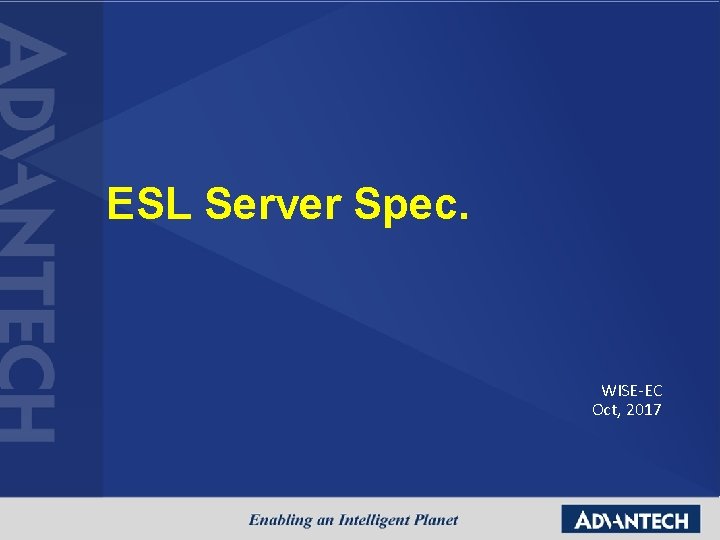 ADVANTECH

ESL Server Spec.

WISE-EC
Oct, 2017

Enabling an Intelligent Planet

ADVANTECH